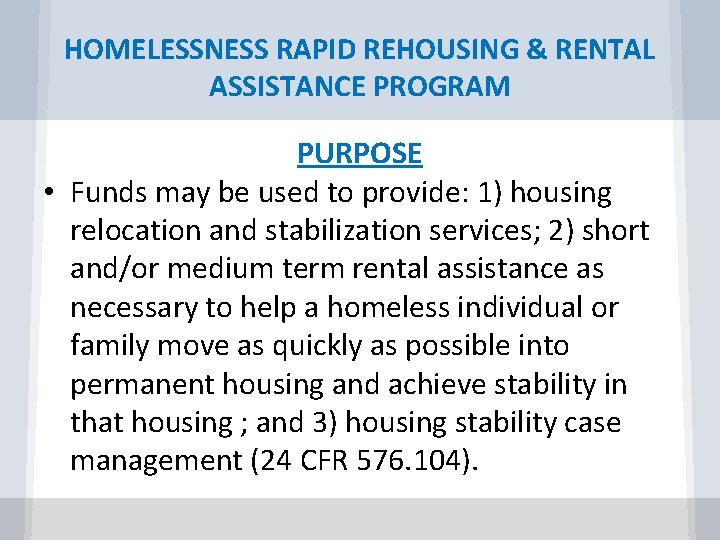 HOMELESSNESS RAPID REHOUSING & RENTAL ASSISTANCE PROGRAM

PURPOSE

• Funds may be used to provide: 1) housing relocation and stabilization services; 2) short and/or medium term rental assistance as necessary to help a homeless individual or family move as quickly as possible into permanent housing and achieve stability in that housing ; and 3) housing stability case management (24 CFR 576.104).